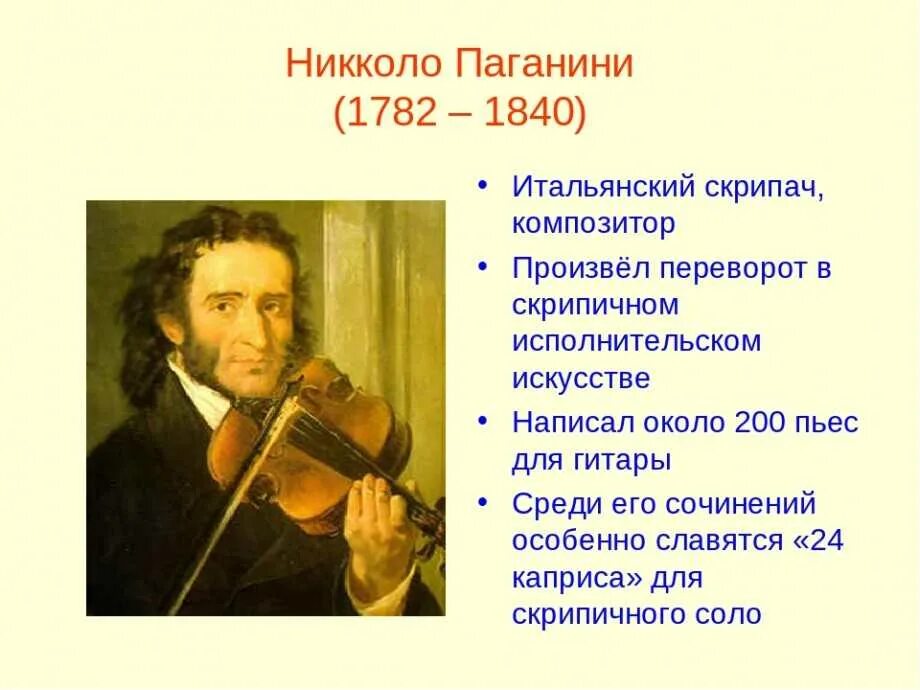 Никколо Паганини
(1782 – 1840)

• Итальянский скрипач, композитор
• Произвёл переворот в скрипичном исполнительском искусстве
• Написал около 200 пьес для гитары
• Среди его сочинений особенно славятся «24 каприса» для скрипичного соло